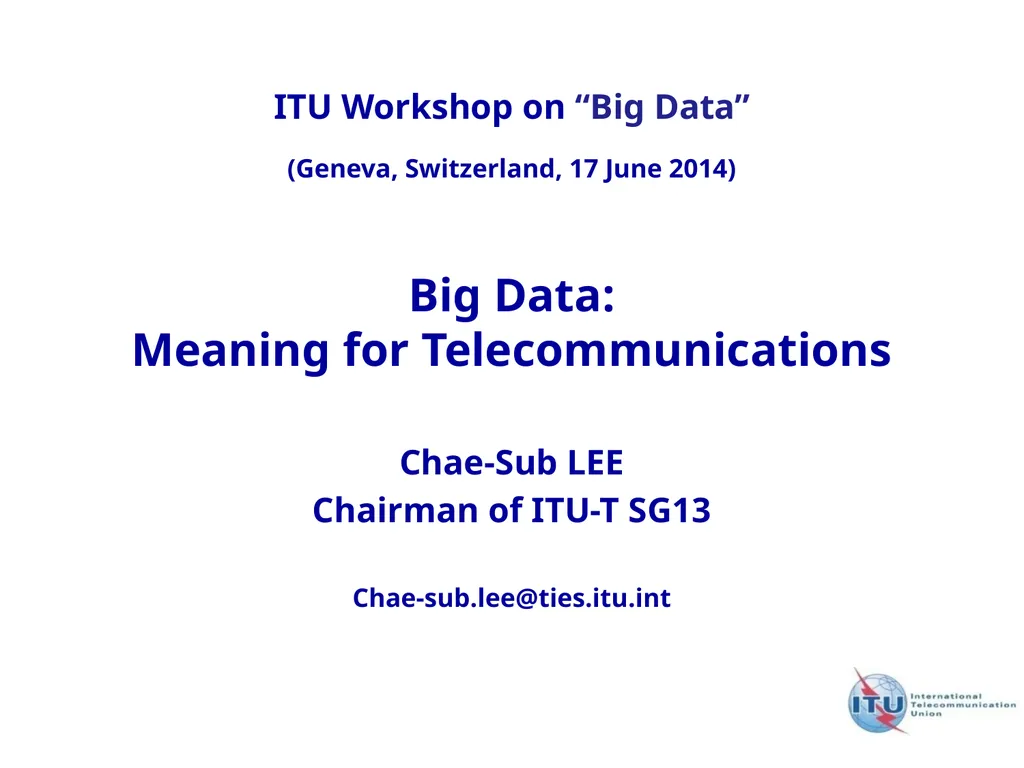 ITU Workshop on “Big Data”

(Geneva, Switzerland, 17 June 2014)

Big Data:
Meaning for Telecommunications

Chae-Sub LEE
Chairman of ITU-T SG13

Chae-sub.lee@ties.itu.int

ITU
International
Telecommunication
Union